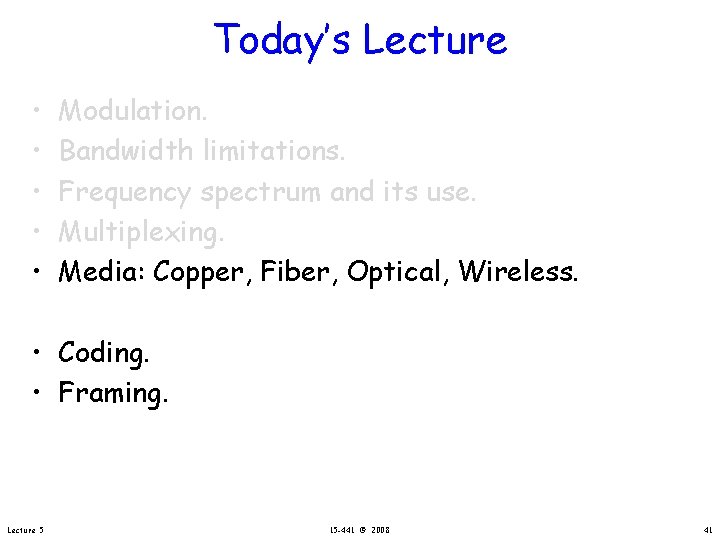 Today's Lecture

• Modulation.
• Bandwidth limitations.
• Frequency spectrum and its use.
• Multiplexing.
• Media: Copper, Fiber, Optical, Wireless.

• Coding.
• Framing.

Lecture 5

15-441 © 2008

41